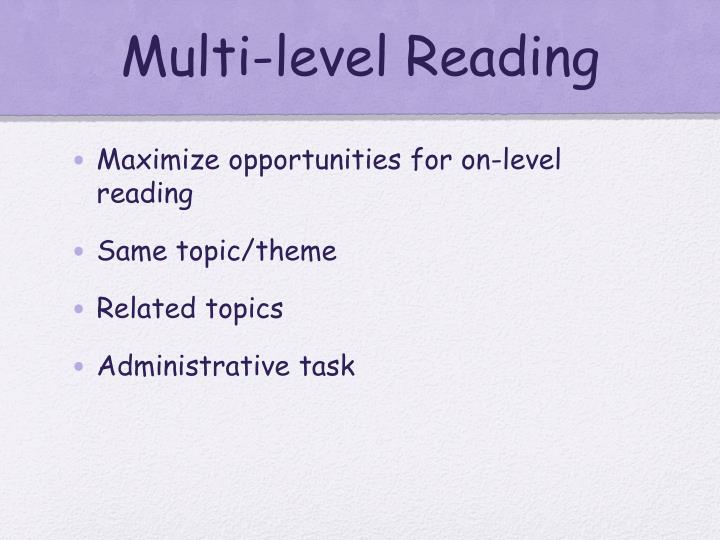 Multi-level Reading

• Maximize opportunities for on-level reading

• Same topic/theme

• Related topics

• Administrative task